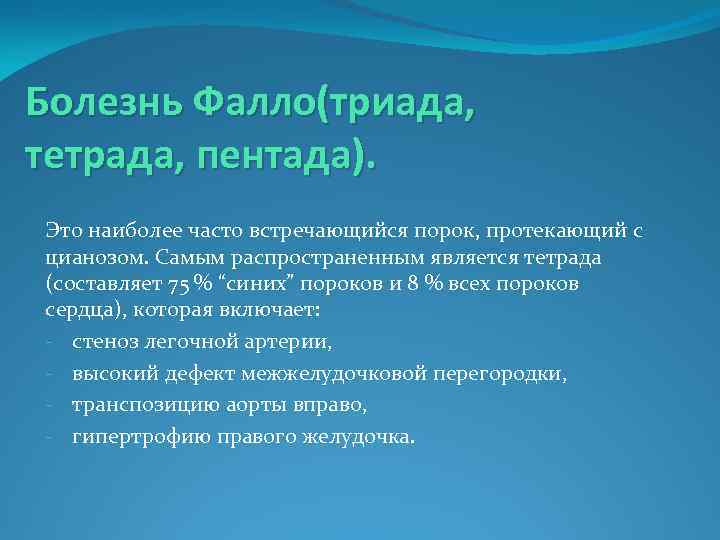 Болезнь Фалло(триада, тетрада, пентада).

Это наиболее часто встречающийся порок, протекающий с цианозом. Самым распространенным является тетрада (составляет 75 % “синих” пороков и 8 % всех пороков сердца), которая включает:

- стеноз легочной артерии,
- высокий дефект межжелудочковой перегородки,
- транспозицию аорты вправо,
- гипертрофию правого желудочка.